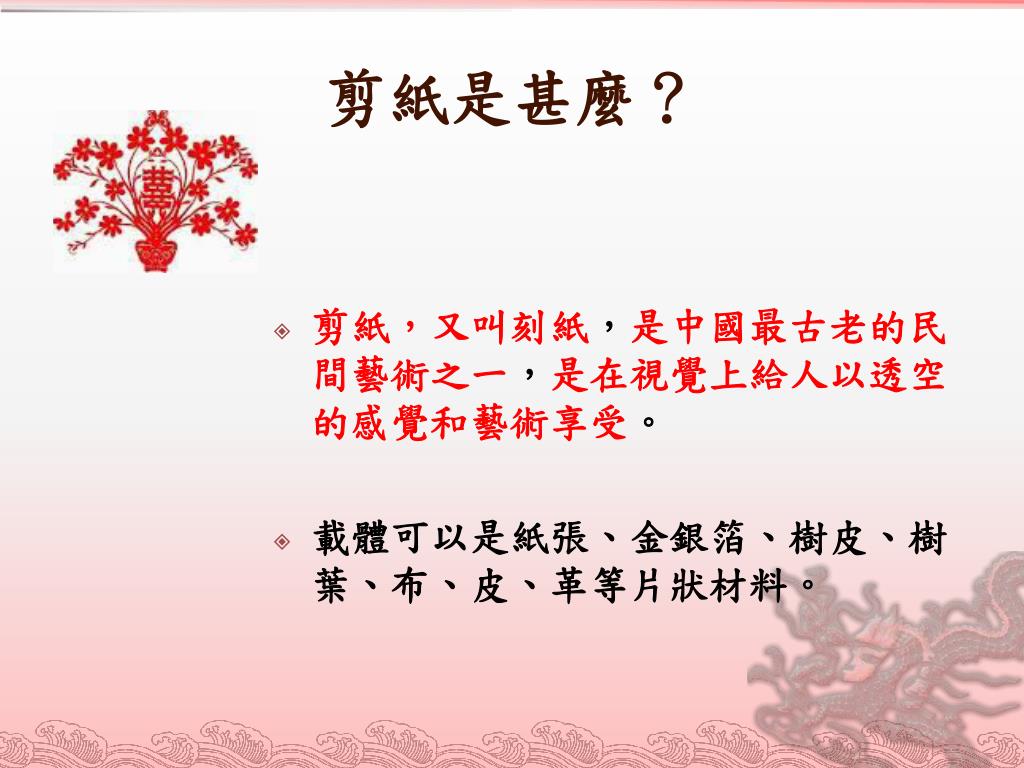 剪紙是甚麼？

囍

剪紙，又叫刻紙，是中國最古老的民間藝術之一，是在視覺上給人以透空的感覺和藝術享受。

載體可以是紙張、金銀箔、樹皮、樹葉、布、皮、革等片狀材料。